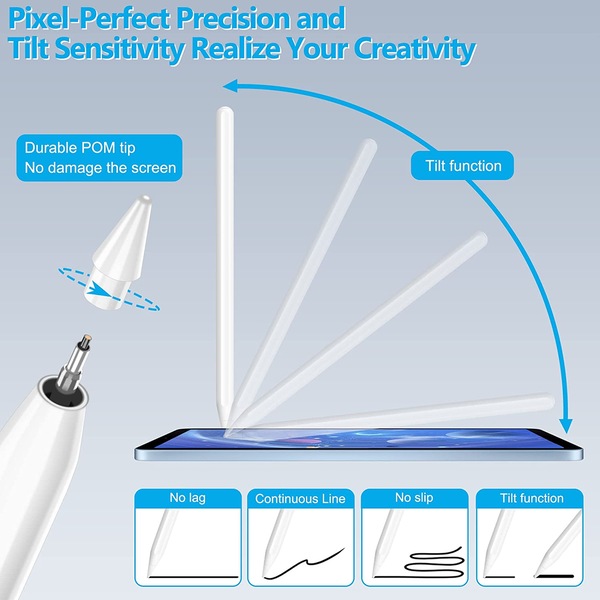 Pixel-Perfect Precision and Tilt Sensitivity Realize Your Creativity

Durable POM tip
No damage the screen

Tilt function

No lag

Continuous Line

No slip

Tilt function